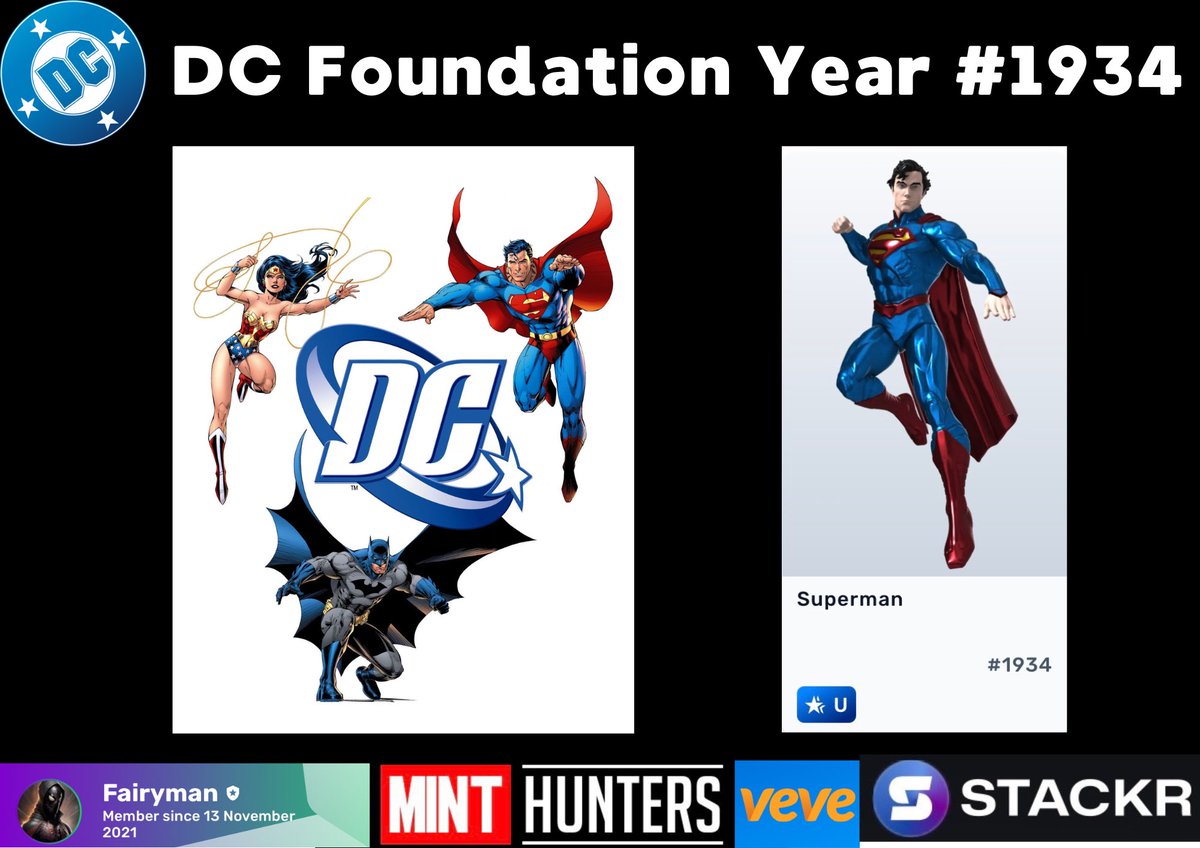 DC

DC Foundation Year #1934

DC

Superman

#1934

U

Fairyman
Member since 13 November 2021

MINT HUNTERS

veve

STACKR